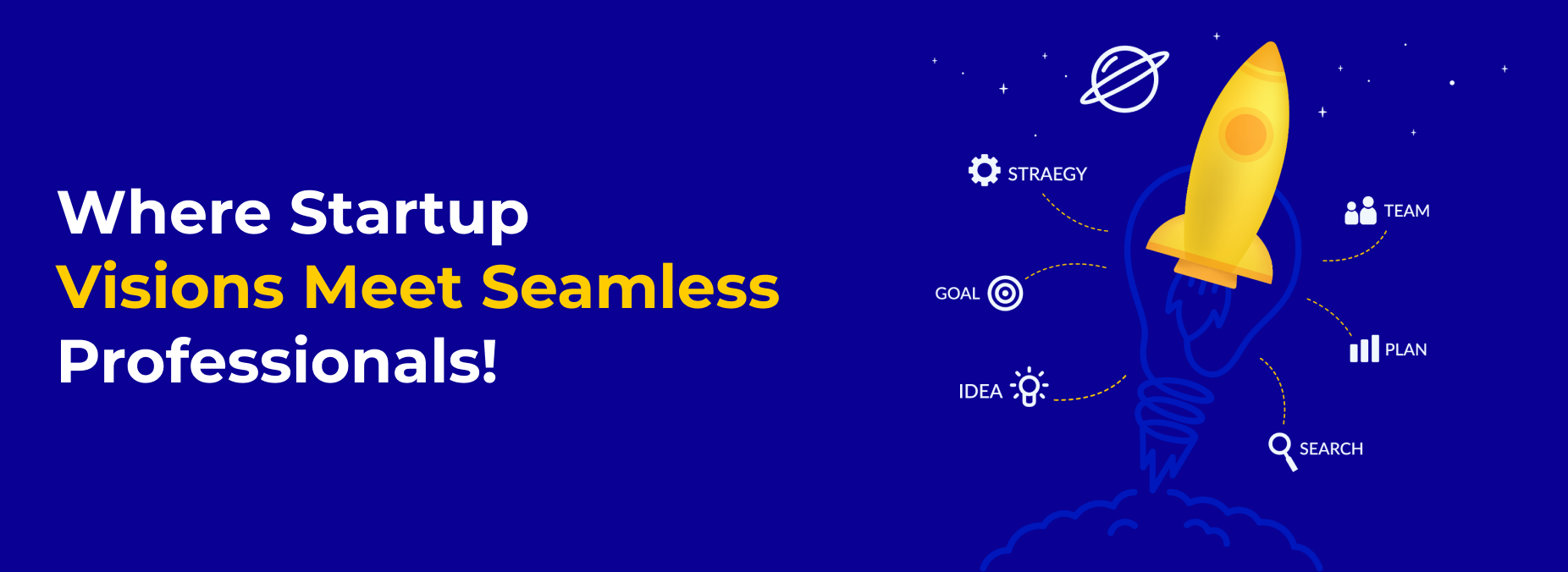 Where Startup
Visions Meet Seamless
Professionals!

STRAEGY
TEAM
GOAL
PLAN
IDEA
SEARCH